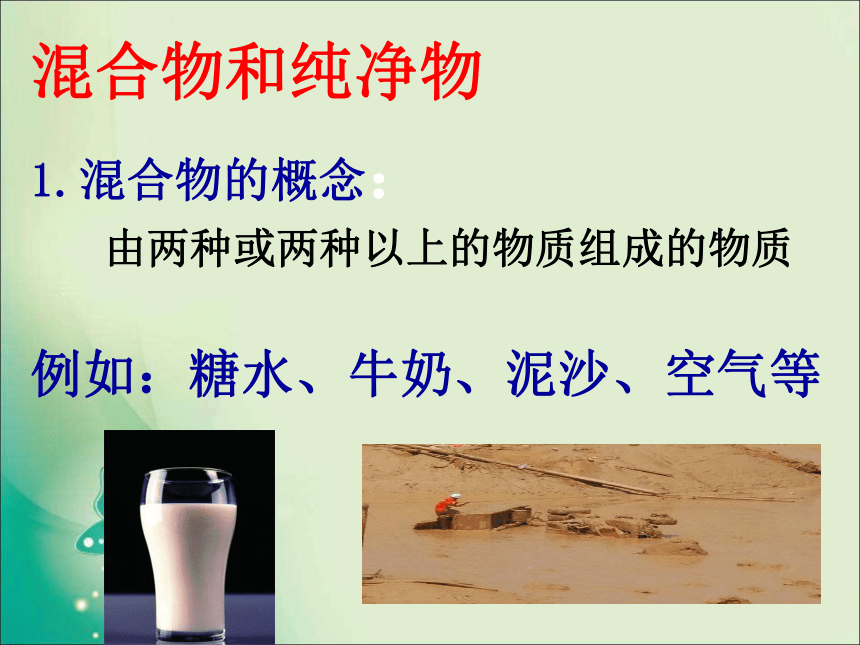 混合物和纯净物

1. 混合物的概念：

由两种或两种以上的物质组成的物质

例如：糖水、牛奶、泥沙、空气等